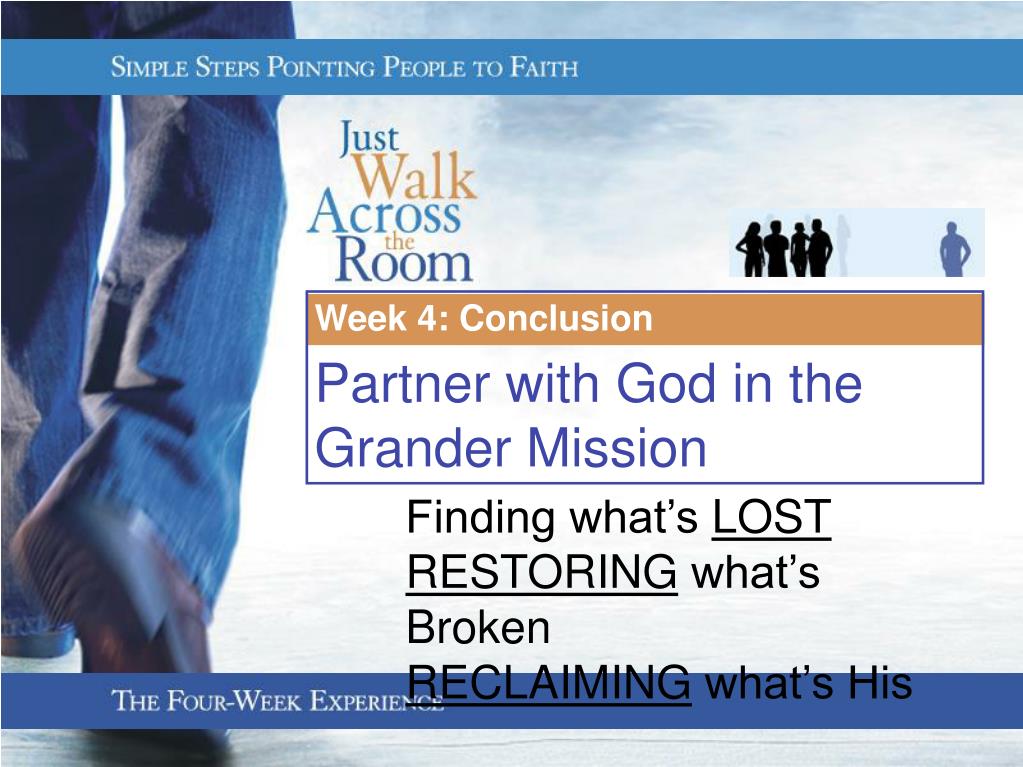 SIMPLE STEPS POINTING PEOPLE TO FAITH

Just Walk Across the Room

Week 4: Conclusion

Partner with God in the Grander Mission

Finding what's LOST
RESTORING what's Broken
RECLAIMING what's His

THE FOUR-WEEK EXPERIENCE